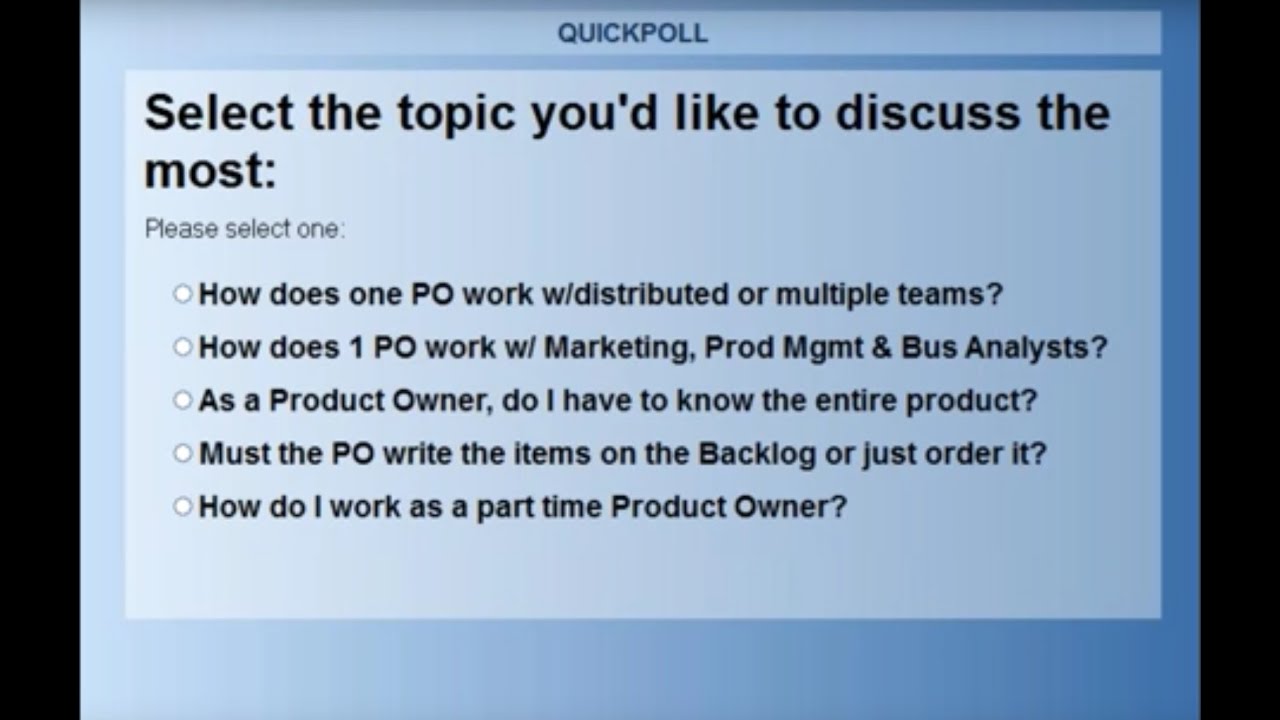 QUICKPOLL

Select the topic you'd like to discuss the most:

Please select one:

How does one PO work w/distributed or multiple teams?

How does 1 PO work w/ Marketing, Prod Mgmt & Bus Analysts?

As a Product Owner, do I have to know the entire product?

Must the PO write the items on the Backlog or just order it?

How do I work as a part time Product Owner?